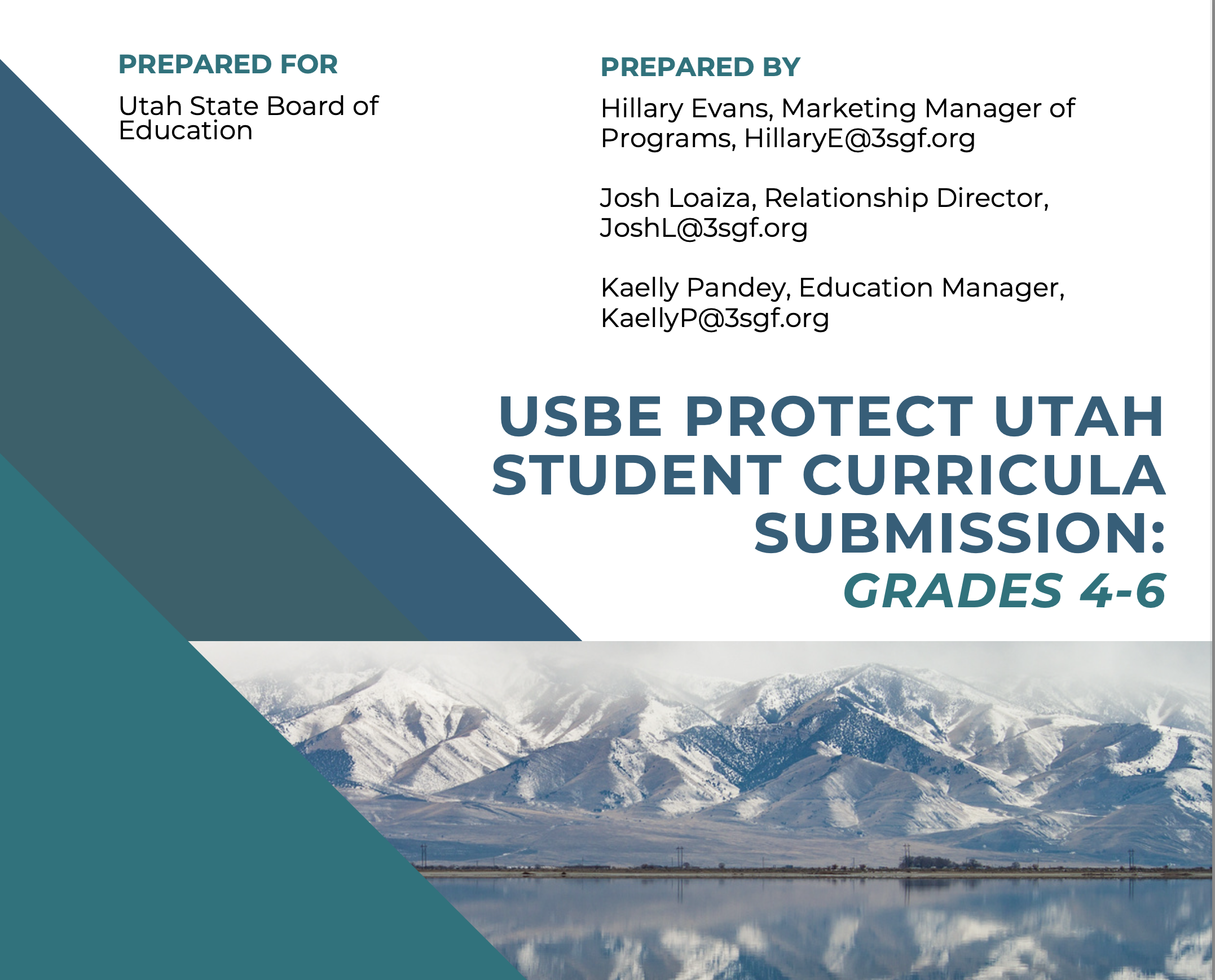 PREPARED FOR

Utah State Board of Education

PREPARED BY

Hillary Evans, Marketing Manager of Programs, HillaryE@3sgf.org

Josh Loaiza, Relationship Director, JoshL@3sgf.org

Kaelly Pandey, Education Manager, KaellyP@3sgf.org

USBE PROTECT UTAH STUDENT CURRICULA SUBMISSION:
GRADES 4-6